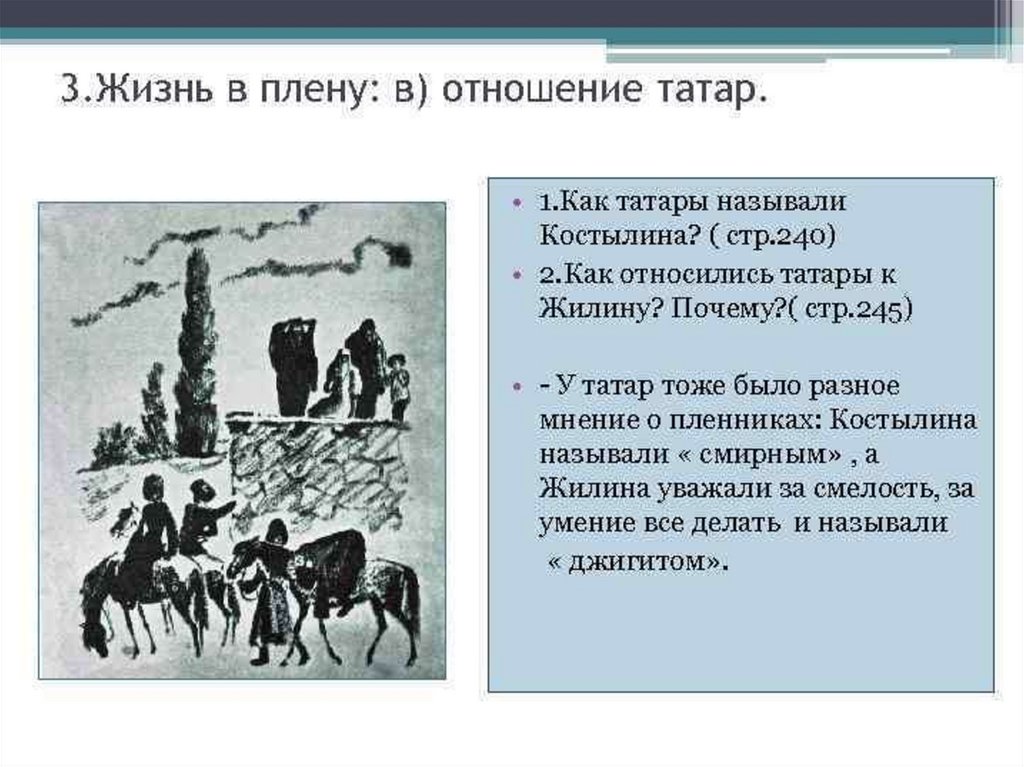 3.Жизнь в плену: в) отношение татар.

• 1.Как татары называли Костылина? ( стр.240)

• 2.Как относились татары к Жилину? Почему?( стр.245)

• - У татар тоже было разное мнение о пленниках: Костылина называли « смирным» , а Жилина уважали за смелость, за умение все делать и называли « джигитом».